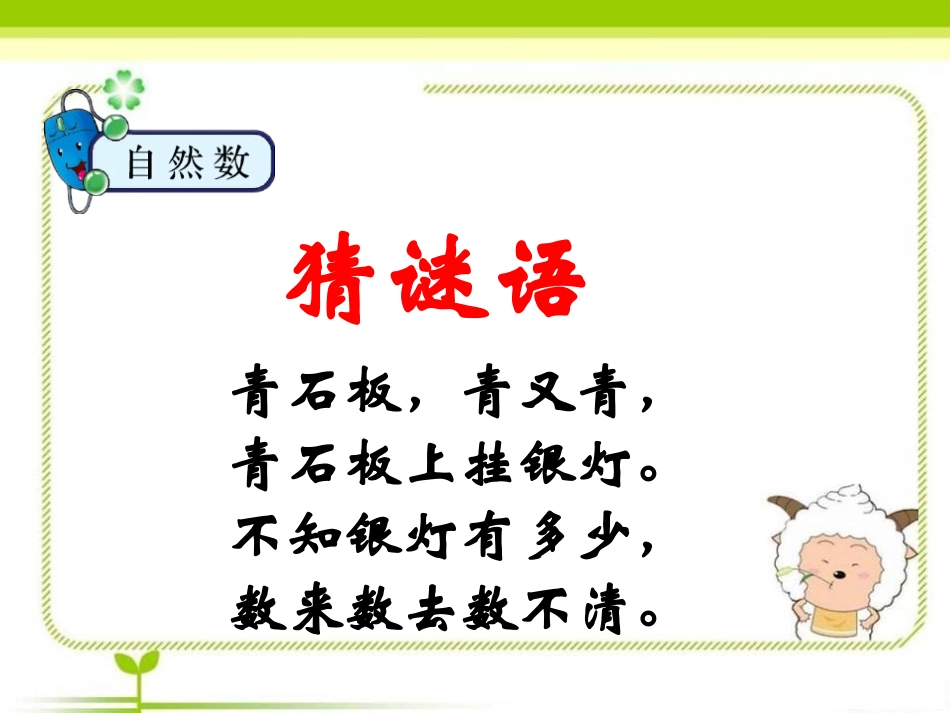 自然数

猜谜语

青石板，青又青，
青石板上挂银灯。
不知银灯有多少，
数来数去数不清。